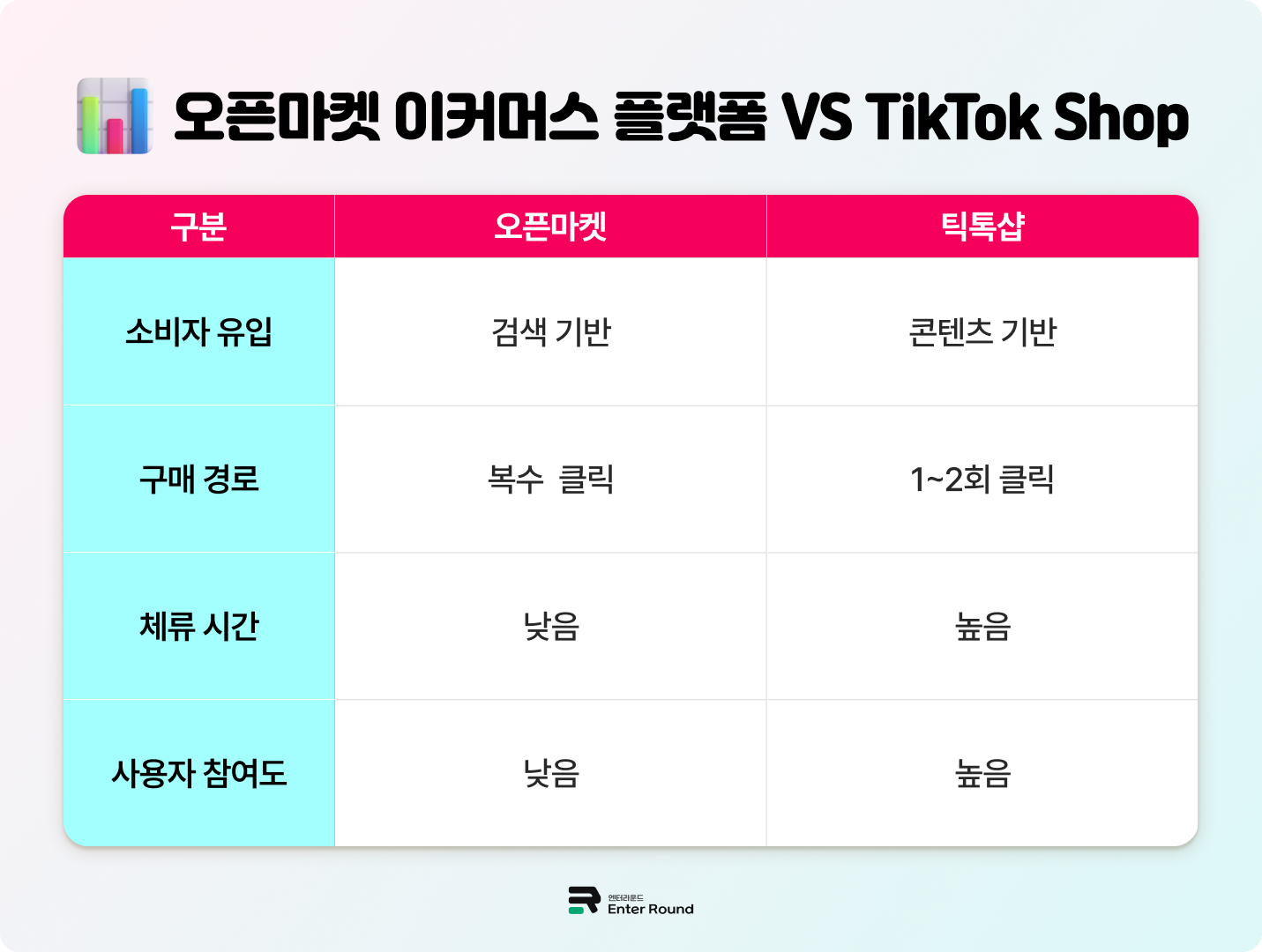 오픈마켓 이커머스 플랫폼 VS TikTok Shop

| 구분 | 오픈마켓 | 틱톡샵 |
|---|---|---|
| 소비자 유입 | 검색 기반 | 콘텐츠 기반 |
| 구매 경로 | 복수 클릭 | 1~2회 클릭 |
| 체류 시간 | 낮음 | 높음 |
| 사용자 참여도 | 낮음 | 높음 |

엔터라운드
Enter Round